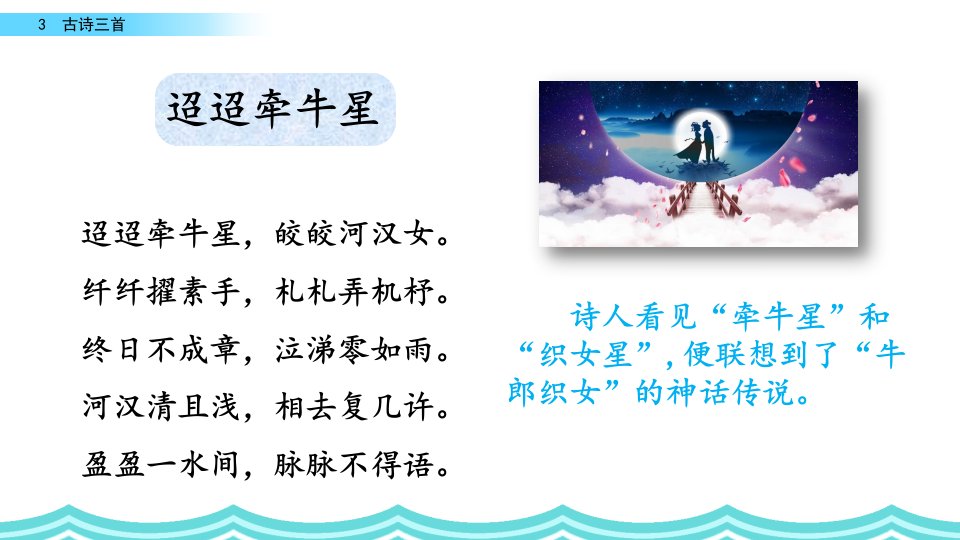 3 古诗三首

迢迢牵牛星

迢迢牵牛星，皎皎河汉女。
纤纤擢素手，札札弄机杼。
终日不成章，泣涕零如雨。
河汉清且浅，相去复几许。
盈盈一水间，脉脉不得语。

诗人看见“牵牛星”和“织女星”，便联想到了“牛郎织女”的神话传说。